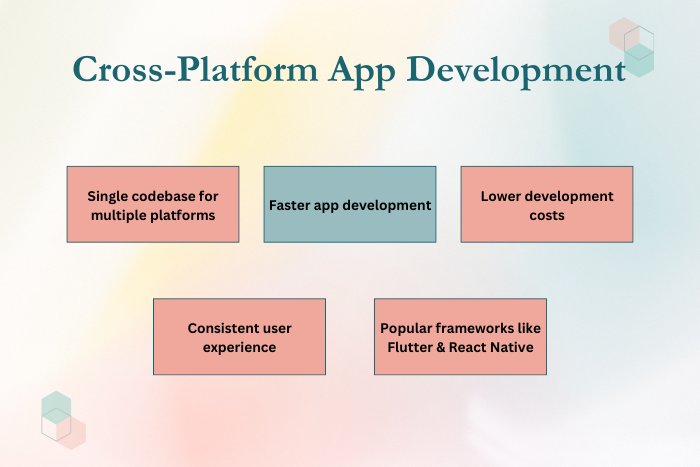 Cross-Platform App Development

Single codebase for multiple platforms

Faster app development

Lower development costs

Consistent user experience

Popular frameworks like Flutter & React Native